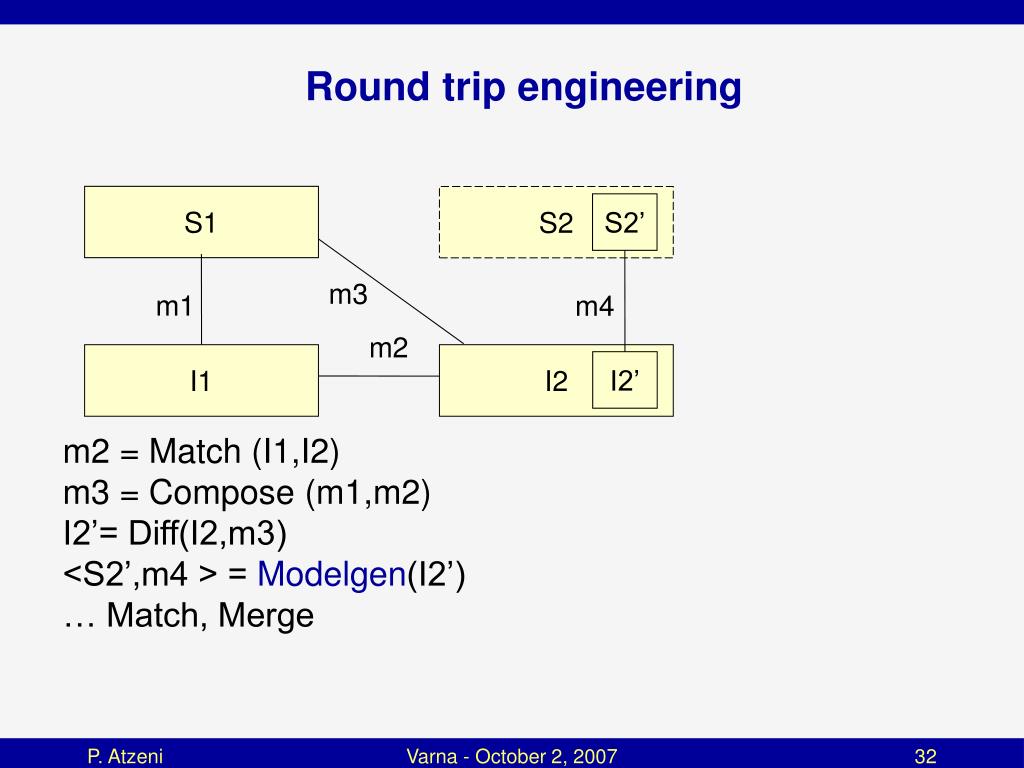 Round trip engineering

S1

S2

S2’

m1

m3

m4

m2

I1

I2

I2’

m2 = Match (I1,I2)
m3 = Compose (m1,m2)
I2’= Diff(I2,m3)
<S2’,m4 > = Modelgen(I2’)
… Match, Merge

P. Atzeni

Varna - October 2, 2007

32